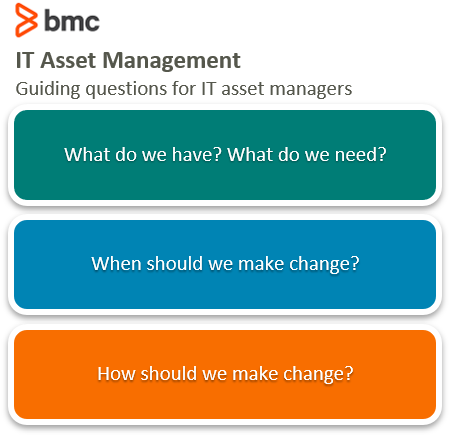 bmc

IT Asset Management

Guiding questions for IT asset managers

What do we have? What do we need?

When should we make change?

How should we make change?